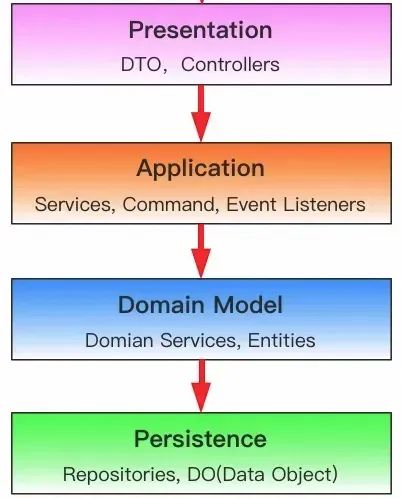 Presentation
DTO, Controllers

Application
Services, Command, Event Listeners

Domain Model
Domian Services, Entities

Persistence
Repositories, DO(Data Object)